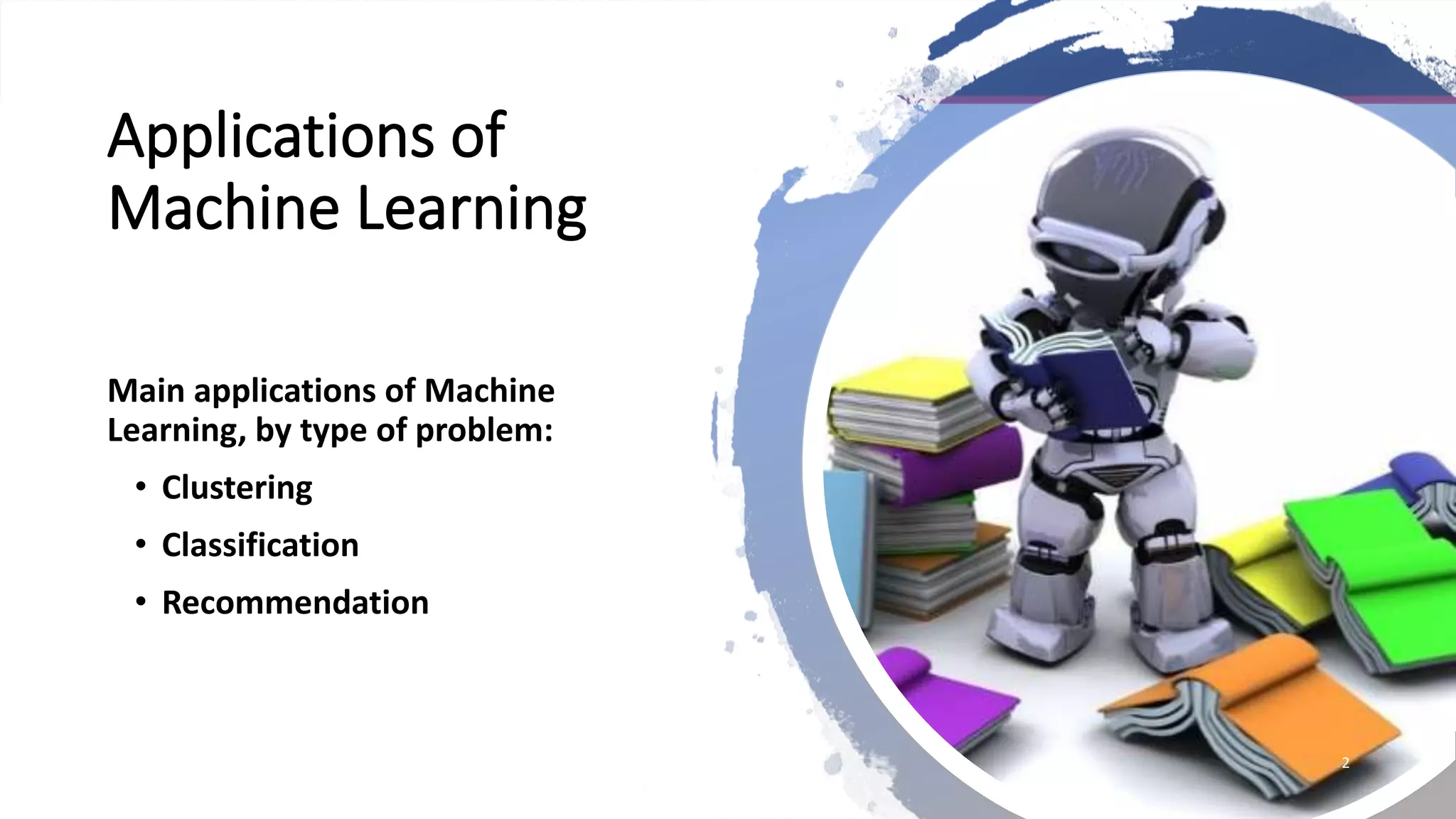 Applications of Machine Learning

Main applications of Machine Learning, by type of problem:

• Clustering
• Classification
• Recommendation

2